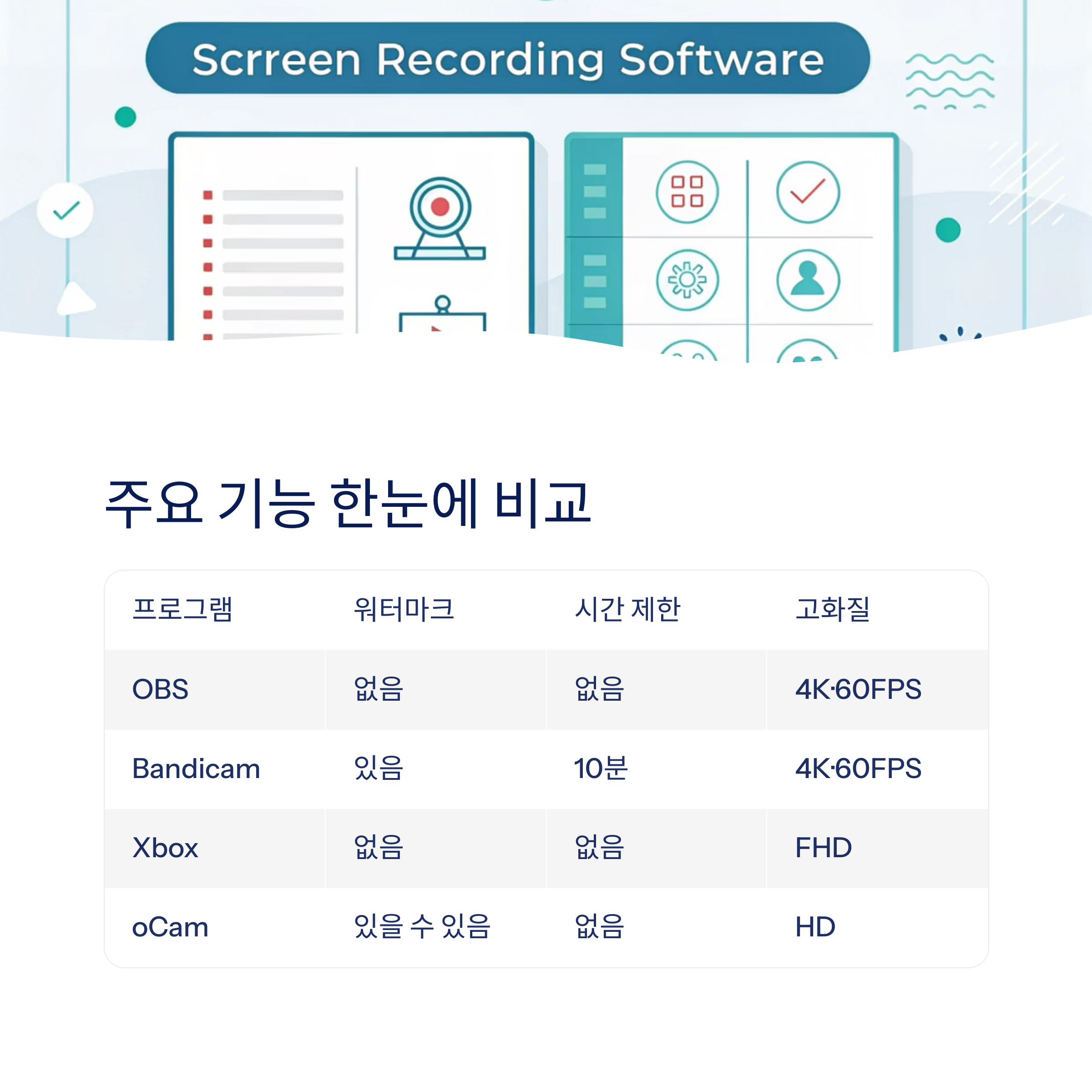 Scrreen Recording Software

주요 기능 한눈에 비교

| 프로그램 | 워터마크 | 시간 제한 | 고화질 |
|---|---|---|---|
| OBS | 없음 | 없음 | 4K·60FPS |
| Bandicam | 있음 | 10분 | 4K·60FPS |
| Xbox | 없음 | 없음 | FHD |
| oCam | 있을 수 있음 | 없음 | HD |